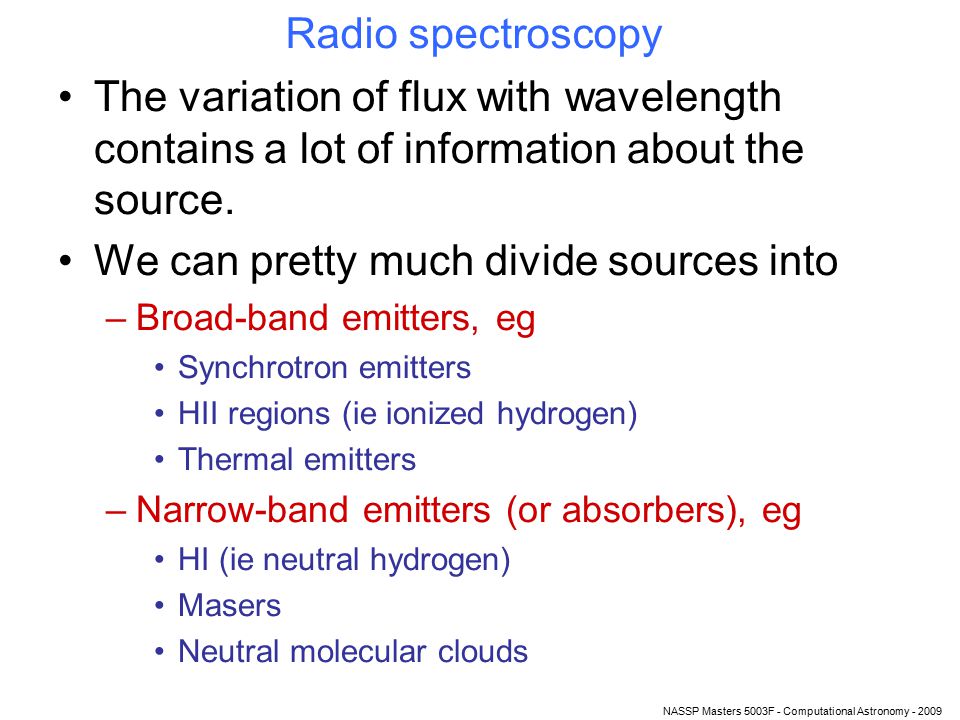 Radio spectroscopy

• The variation of flux with wavelength contains a lot of information about the source.

• We can pretty much divide sources into

– Broad-band emitters, eg

• Synchrotron emitters

• HII regions (ie ionized hydrogen)

• Thermal emitters

– Narrow-band emitters (or absorbers), eg

• HI (ie neutral hydrogen)

• Masers

• Neutral molecular clouds

NASSP Masters 5003F - Computational Astronomy - 2009